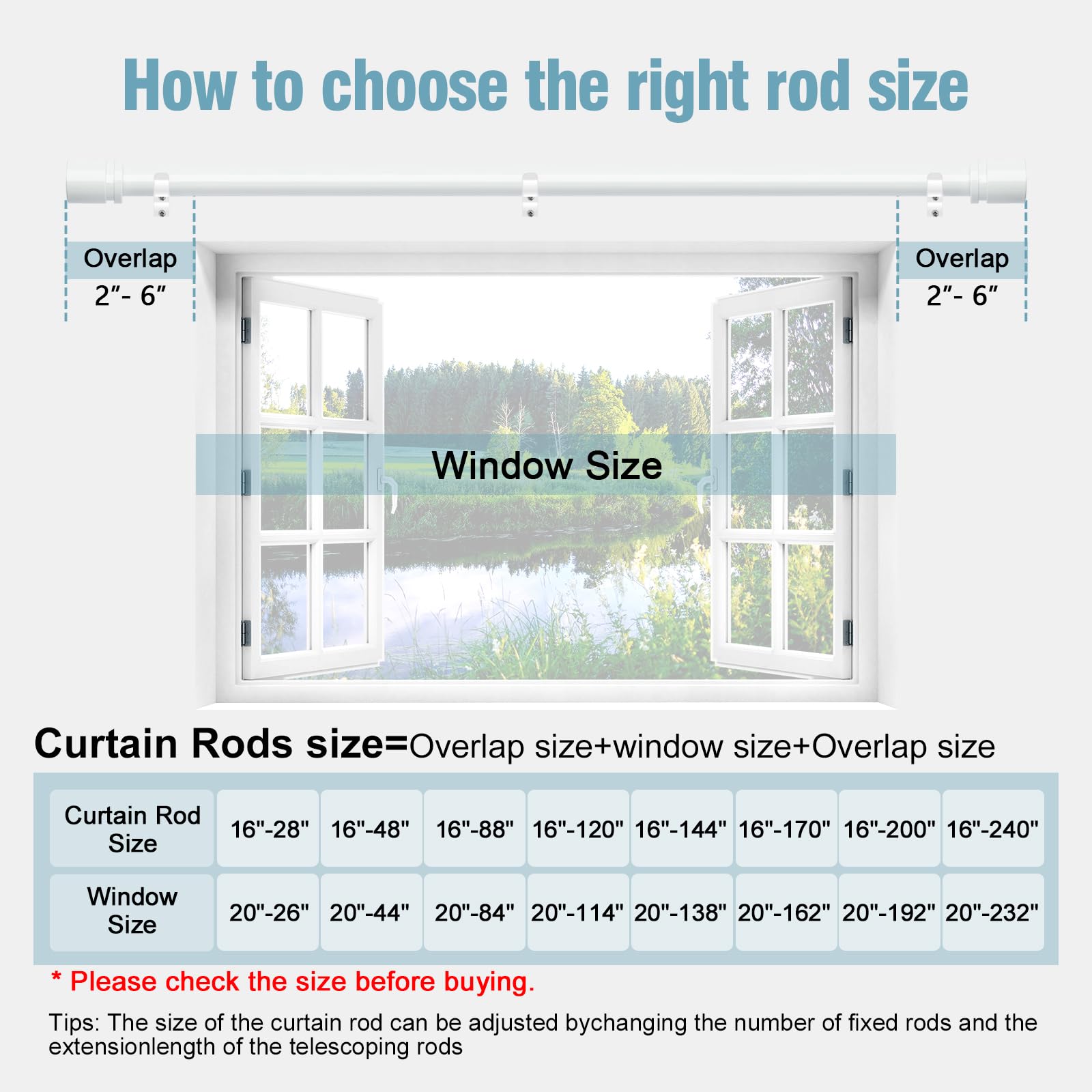 How to choose the right rod size

Overlap
2″- 6″

Overlap
2″- 6″

Window Size

Curtain Rods size=Overlap size+window size+Overlap size

| Curtain Rod Size | 16"-28" | 16"-48" | 16"-88" | 16"-120" | 16"-144" | 16"-170" | 16"-200" | 16"-240" |
|---|---|---|---|---|---|---|---|---|
| Window Size | 20"-26" | 20"-44" | 20"-84" | 20"-114" | 20"-138" | 20"-162" | 20"-192" | 20"-232" |

* Please check the size before buying.

Tips: The size of the curtain rod can be adjusted bychanging the number of fixed rods and the extensionlength of the telescoping rods